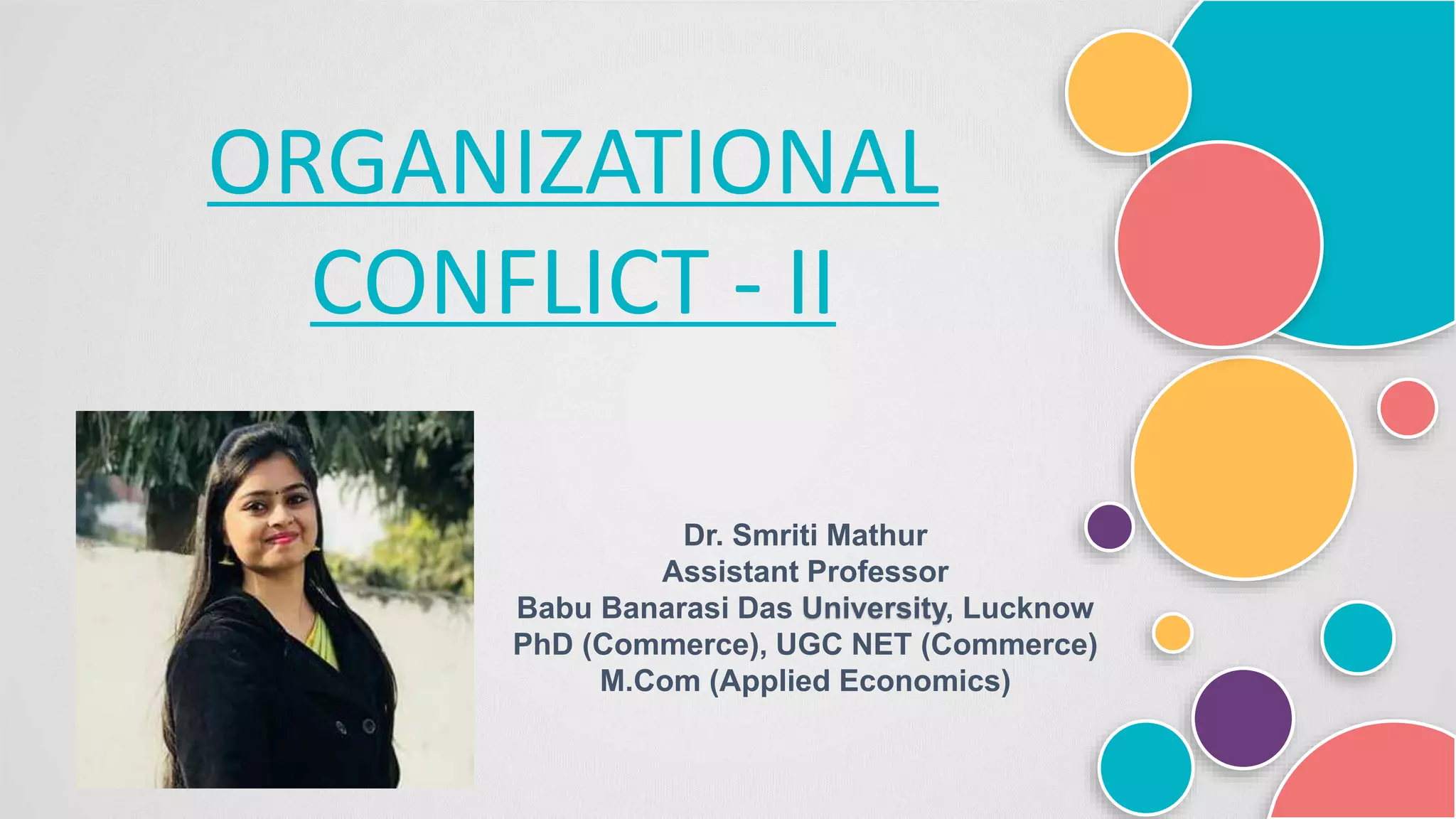 ORGANIZATIONAL CONFLICT - II

Dr. Smriti Mathur
Assistant Professor
Babu Banarasi Das University, Lucknow
PhD (Commerce), UGC NET (Commerce)
M.Com (Applied Economics)